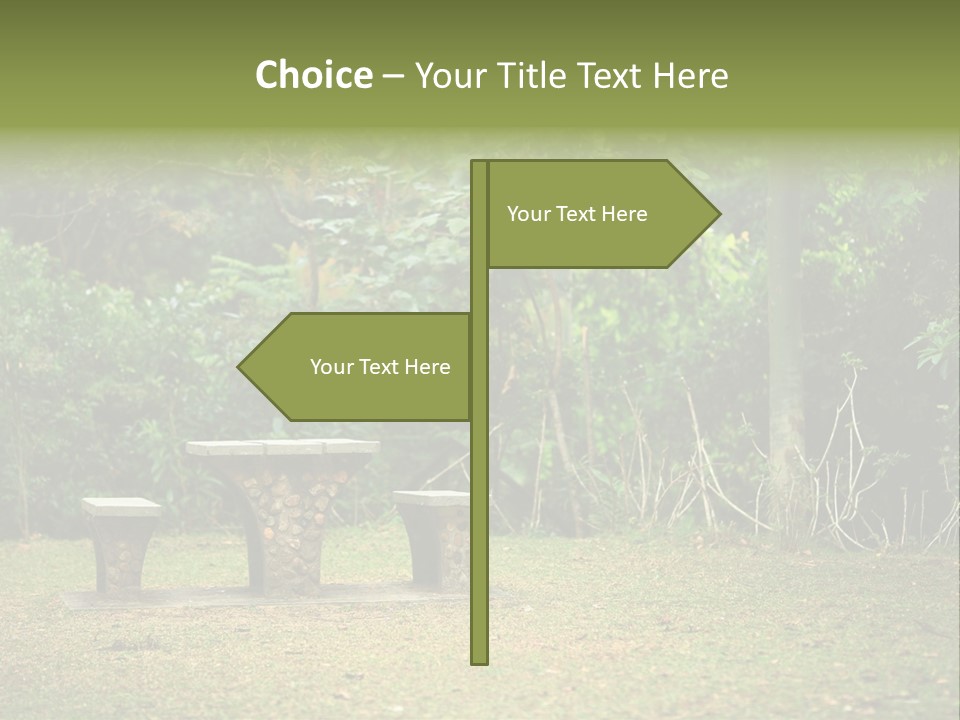 Choice – Your Title Text Here

Your Text Here

Your Text Here